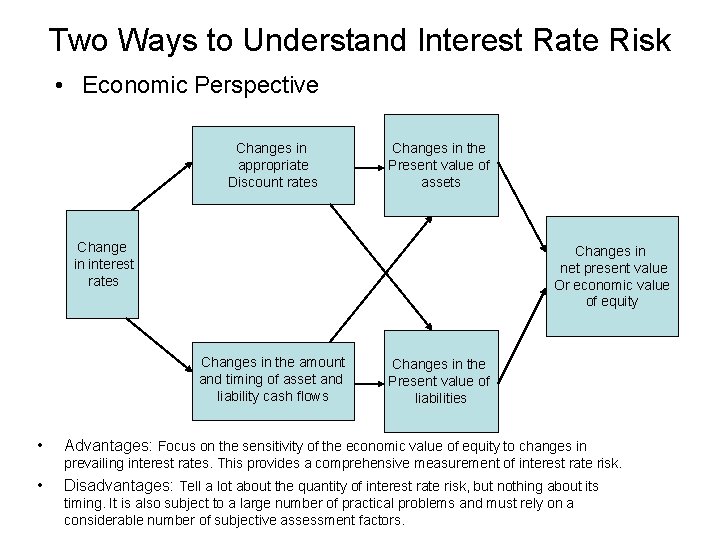 Two Ways to Understand Interest Rate Risk

• Economic Perspective

Change in interest rates

Changes in appropriate Discount rates

Changes in the amount and timing of asset and liability cash flows

Changes in the Present value of assets

Changes in the Present value of liabilities

Changes in net present value Or economic value of equity

• Advantages: Focus on the sensitivity of the economic value of equity to changes in prevailing interest rates. This provides a comprehensive measurement of interest rate risk.

• Disadvantages: Tell a lot about the quantity of interest rate risk, but nothing about its timing. It is also subject to a large number of practical problems and must rely on a considerable number of subjective assessment factors.